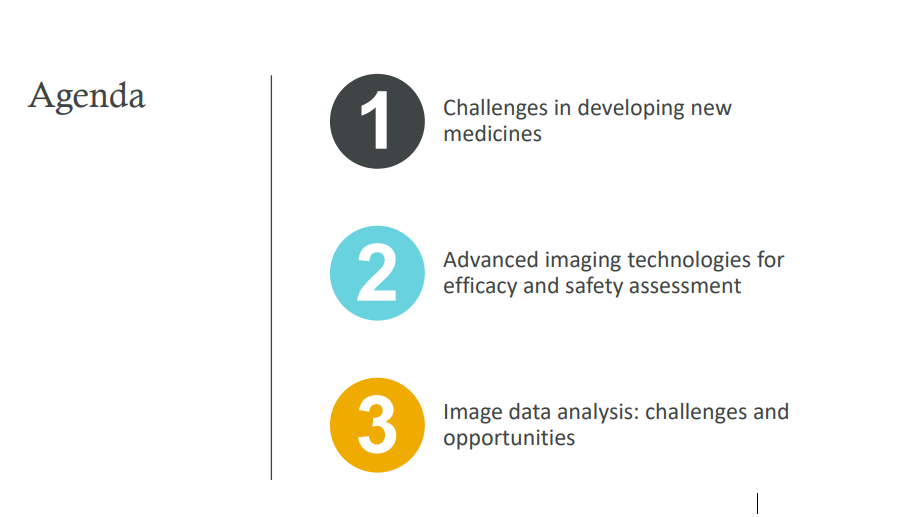 Agenda

1 Challenges in developing new medicines

2 Advanced imaging technologies for efficacy and safety assessment

3 Image data analysis: challenges and opportunities